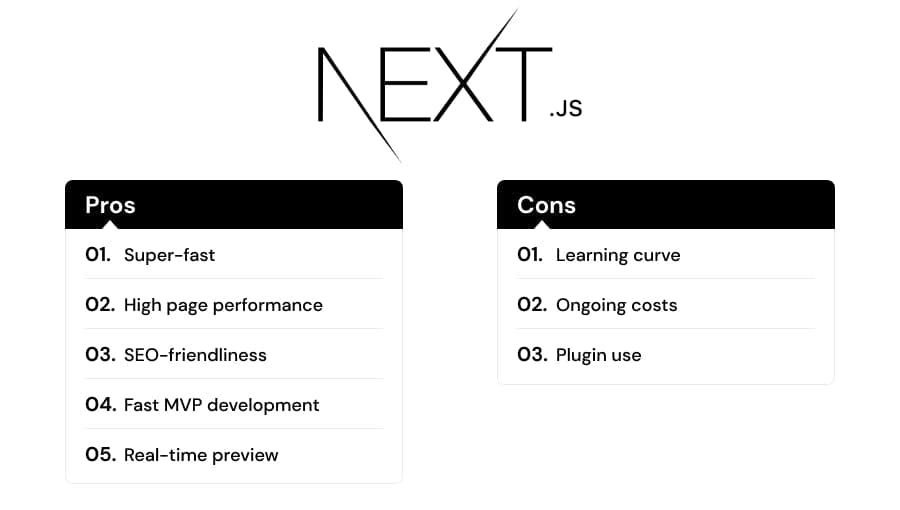 NEXT.JS

Pros

01. Super-fast

02. High page performance

03. SEO-friendliness

04. Fast MVP development

05. Real-time preview

Cons

01. Learning curve

02. Ongoing costs

03. Plugin use